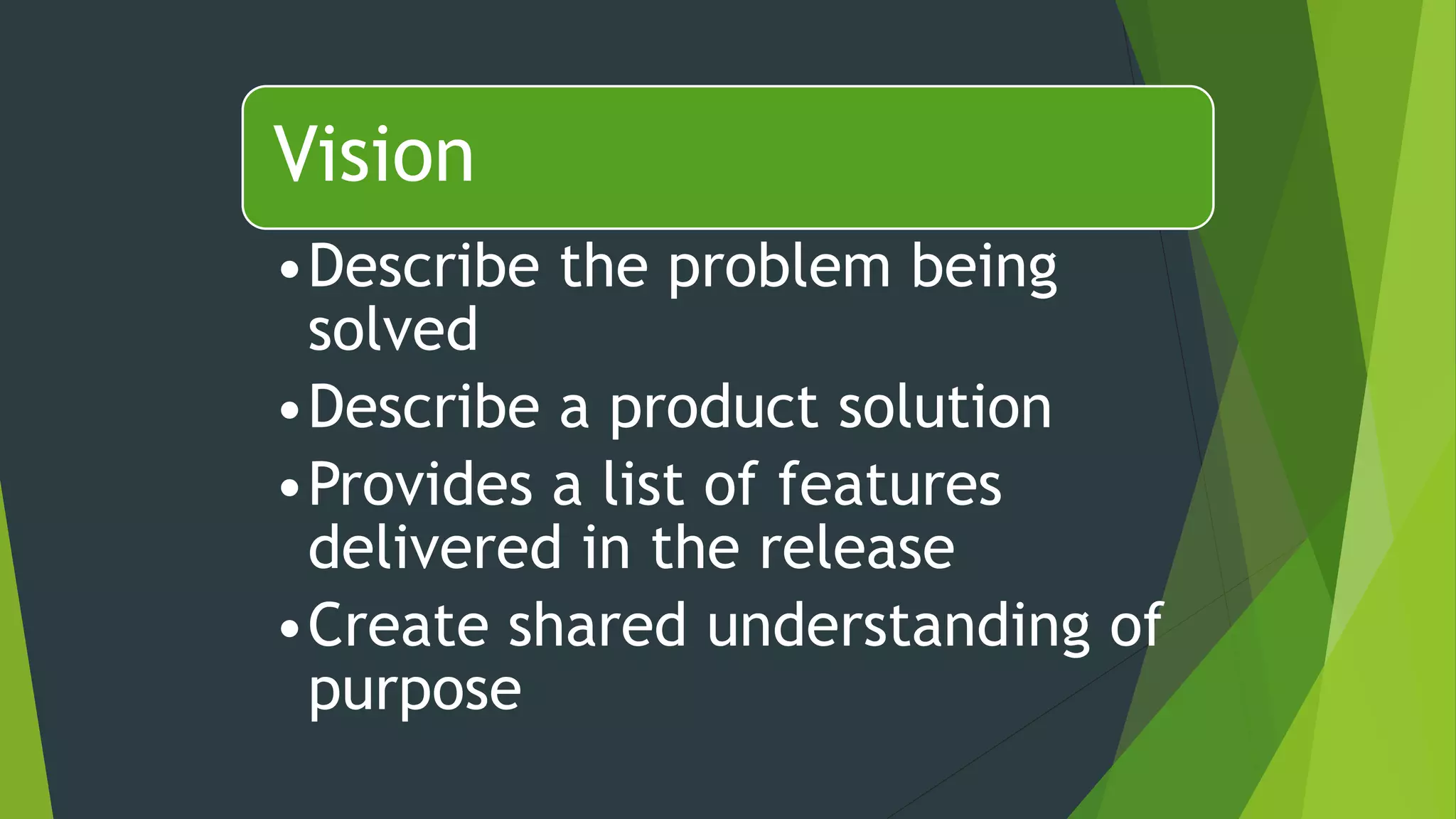 Vision

• Describe the problem being solved
• Describe a product solution
• Provides a list of features delivered in the release
• Create shared understanding of purpose